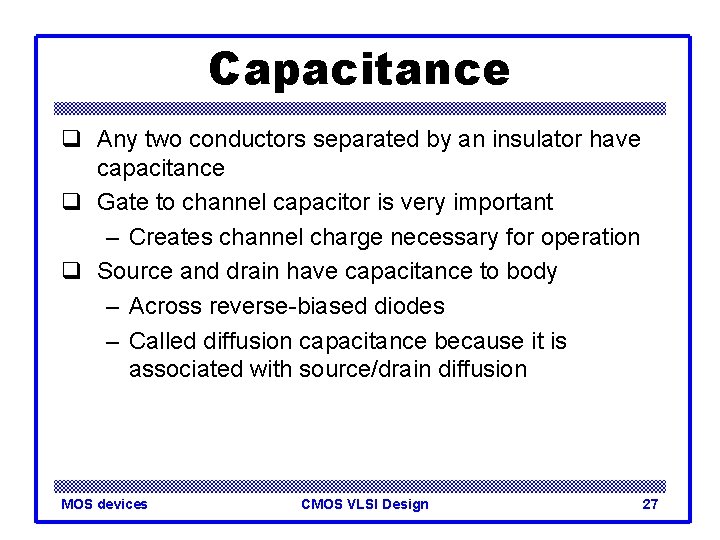 Capacitance

❑ Any two conductors separated by an insulator have capacitance

❑ Gate to channel capacitor is very important
– Creates channel charge necessary for operation

❑ Source and drain have capacitance to body
– Across reverse-biased diodes
– Called diffusion capacitance because it is associated with source/drain diffusion

MOS devices
CMOS VLSI Design
27